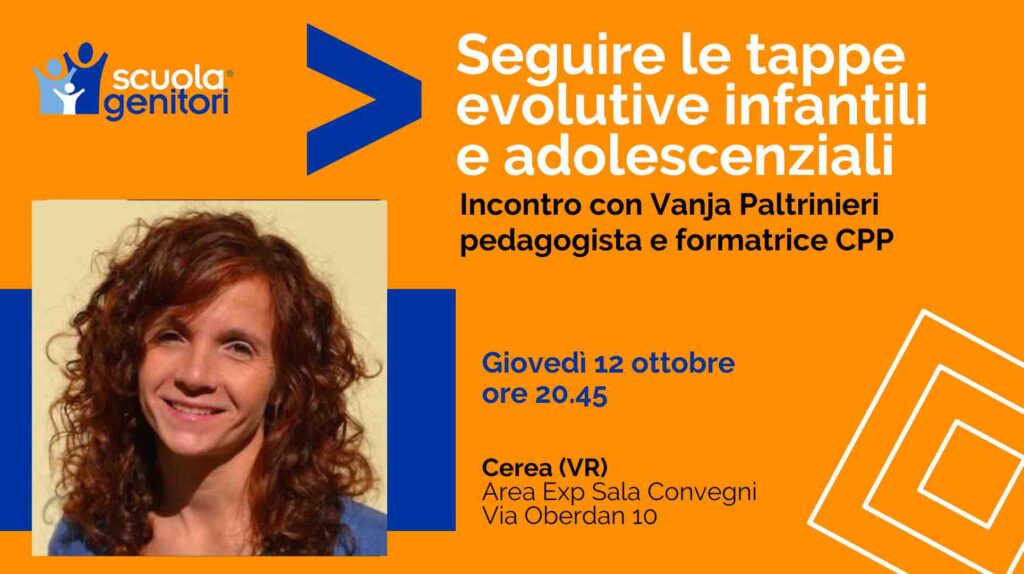 scuola® genitori

Seguire le tappe evolutive infantili e adolescenziali

Incontro con Vanja Paltrinieri pedagogista e formatrice CPP

Giovedì 12 ottobre
ore 20.45

Cerea (VR)
Area Exp Sala Convegni
Via Oberdan 10